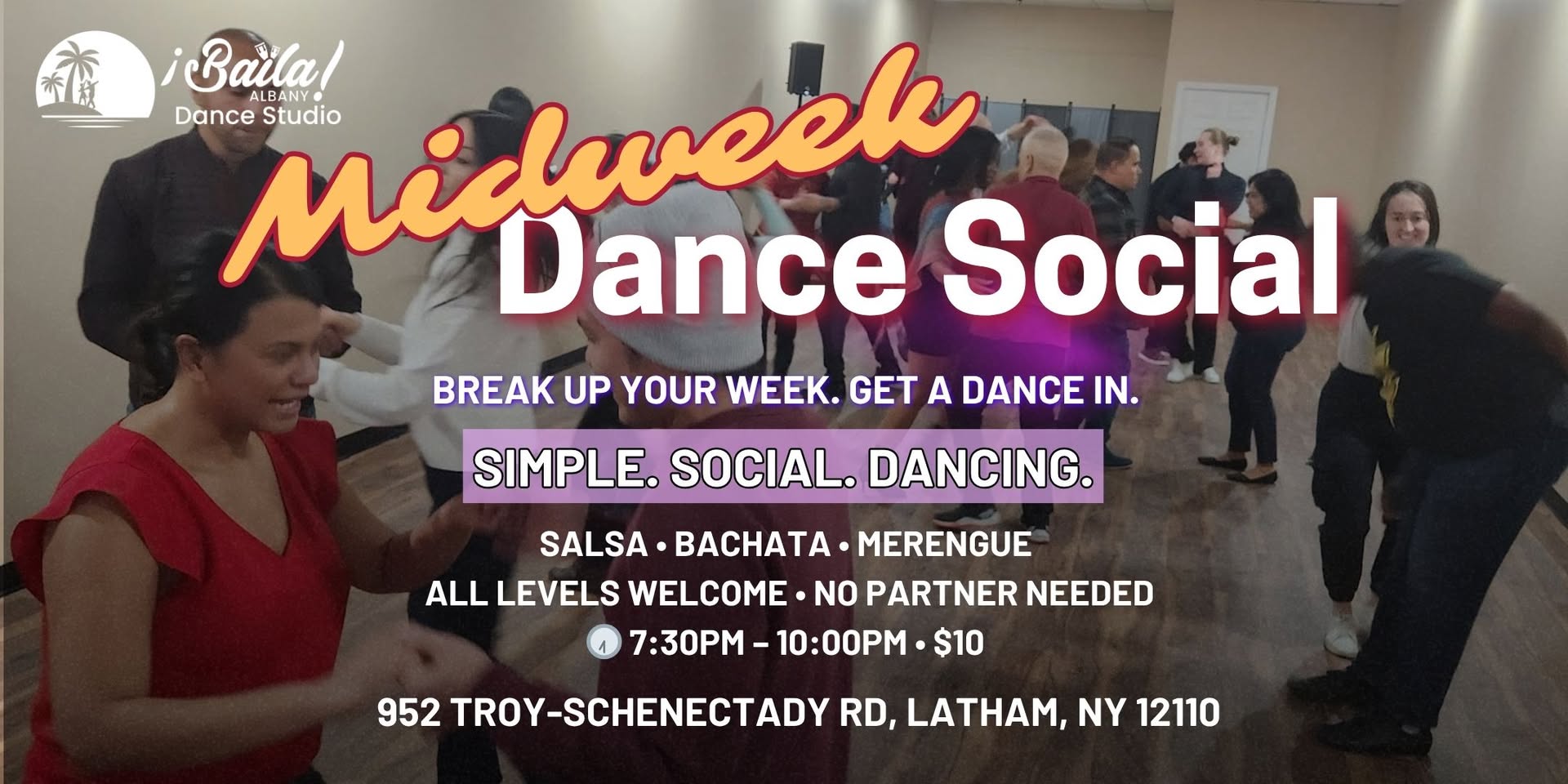 ¡Baila!
ALBANY
Dance Studio

Midweek
Dance Social

BREAK UP YOUR WEEK. GET A DANCE IN.

SIMPLE. SOCIAL. DANCING.

SALSA • BACHATA • MERENGUE
ALL LEVELS WELCOME • NO PARTNER NEEDED
7:30PM – 10:00PM • $10

952 TROY-SCHENECTADY RD, LATHAM, NY 12110